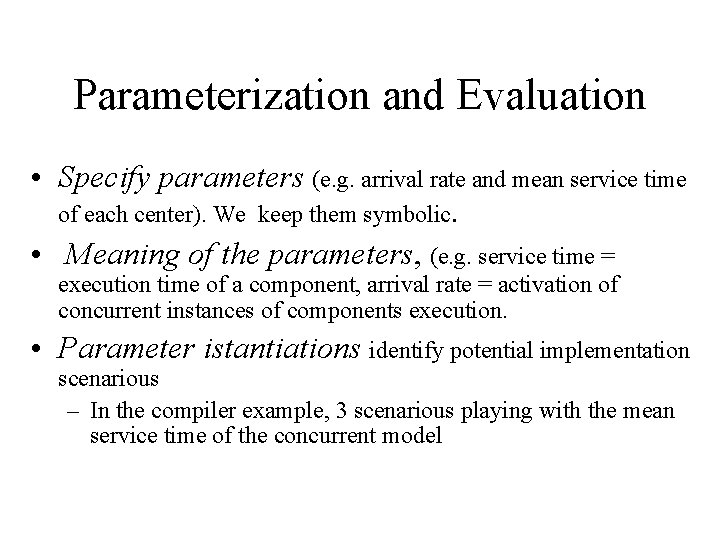 Parameterization and Evaluation

• Specify parameters (e.g. arrival rate and mean service time of each center). We keep them symbolic.

• Meaning of the parameters, (e.g. service time = execution time of a component, arrival rate = activation of concurrent instances of components execution.

• Parameter istantiations identify potential implementation scenarious

– In the compiler example, 3 scenarious playing with the mean service time of the concurrent model